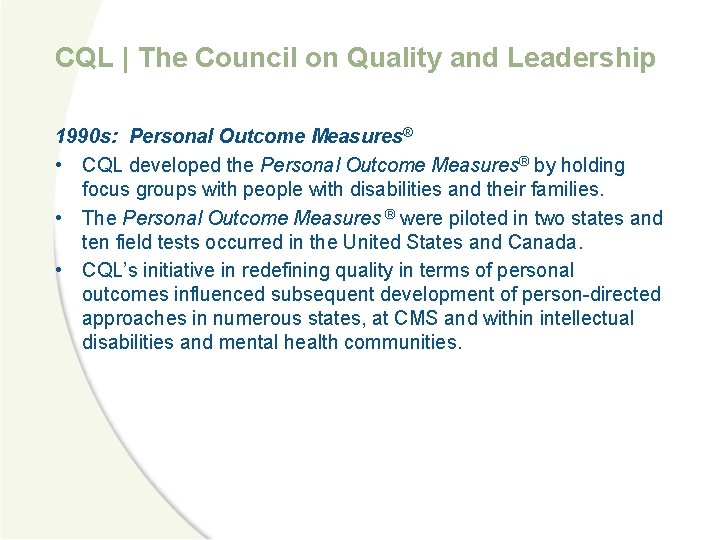 CQL | The Council on Quality and Leadership

1990s: Personal Outcome Measures®

• CQL developed the Personal Outcome Measures® by holding focus groups with people with disabilities and their families.

• The Personal Outcome Measures ® were piloted in two states and ten field tests occurred in the United States and Canada.

• CQL's initiative in redefining quality in terms of personal outcomes influenced subsequent development of person-directed approaches in numerous states, at CMS and within intellectual disabilities and mental health communities.